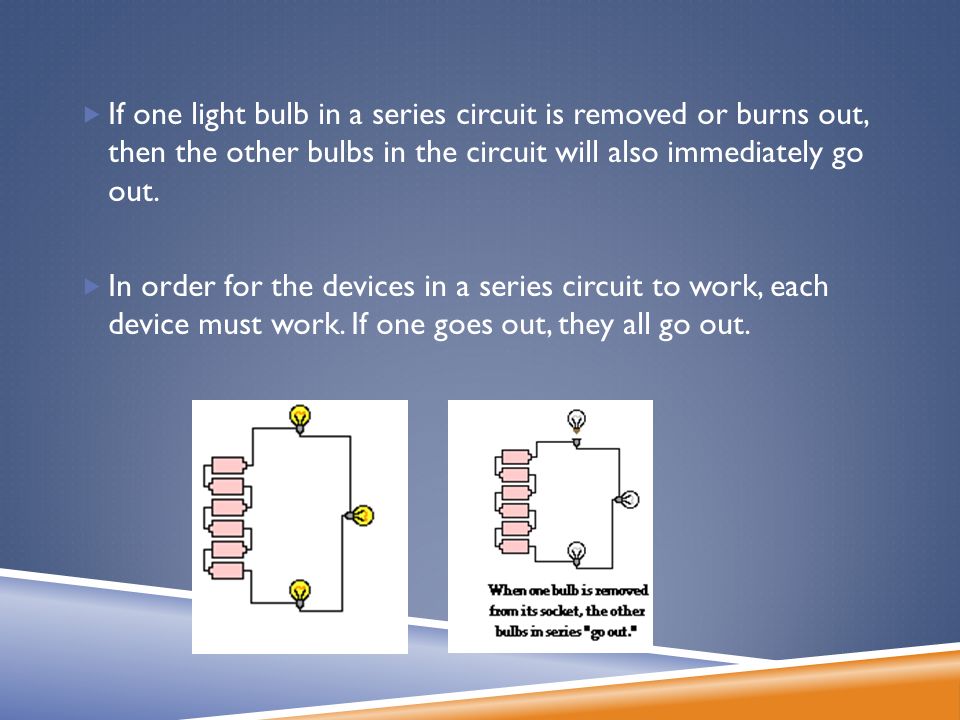 If one light bulb in a series circuit is removed or burns out, then the other bulbs in the circuit will also immediately go out.

In order for the devices in a series circuit to work, each device must work. If one goes out, they all go out.

When one bulb is removed from its socket, the other bulbs in series "go out."